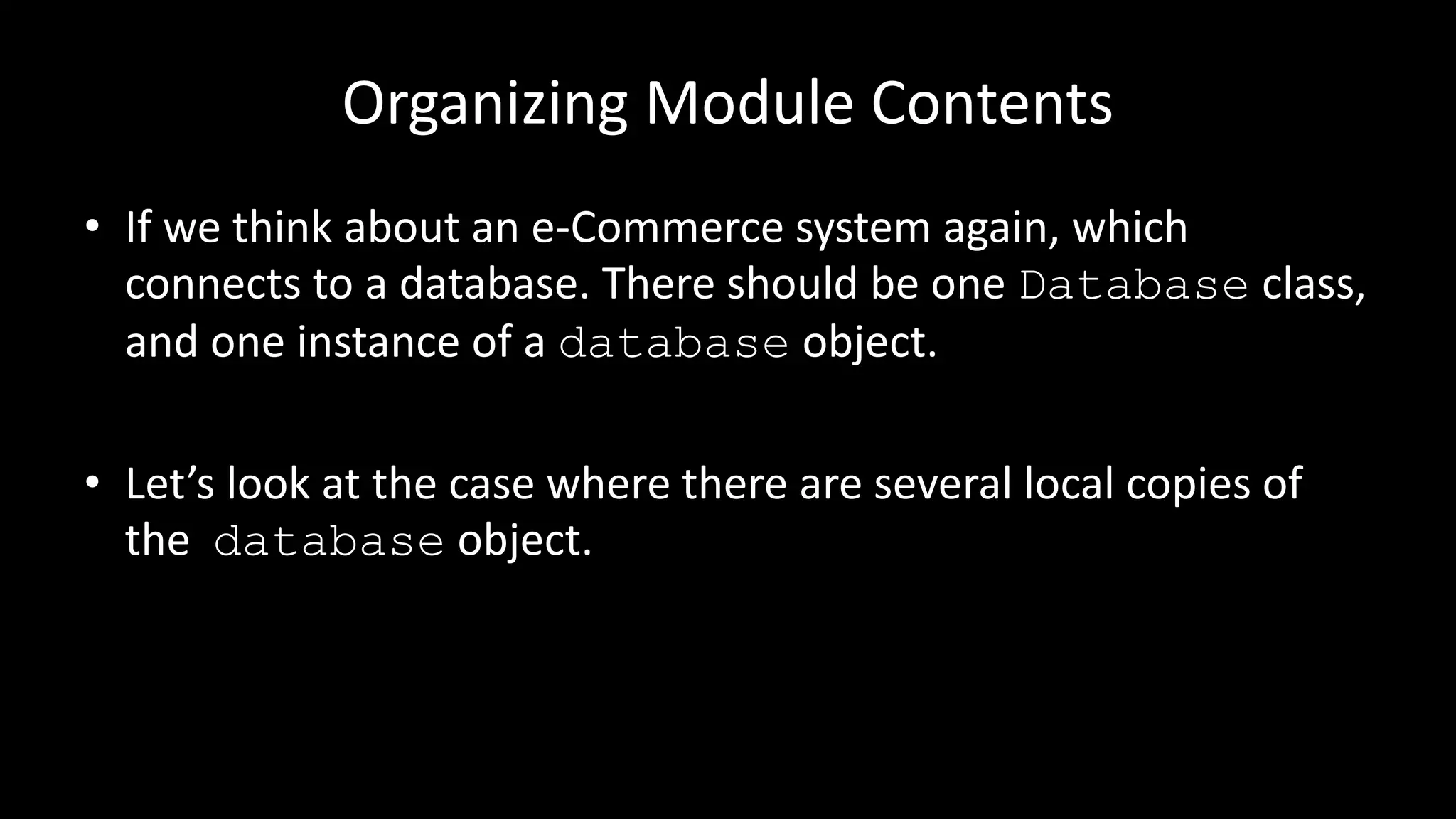 Organizing Module Contents

• If we think about an e-Commerce system again, which connects to a database. There should be one Database class, and one instance of a database object.

• Let’s look at the case where there are several local copies of the database object.